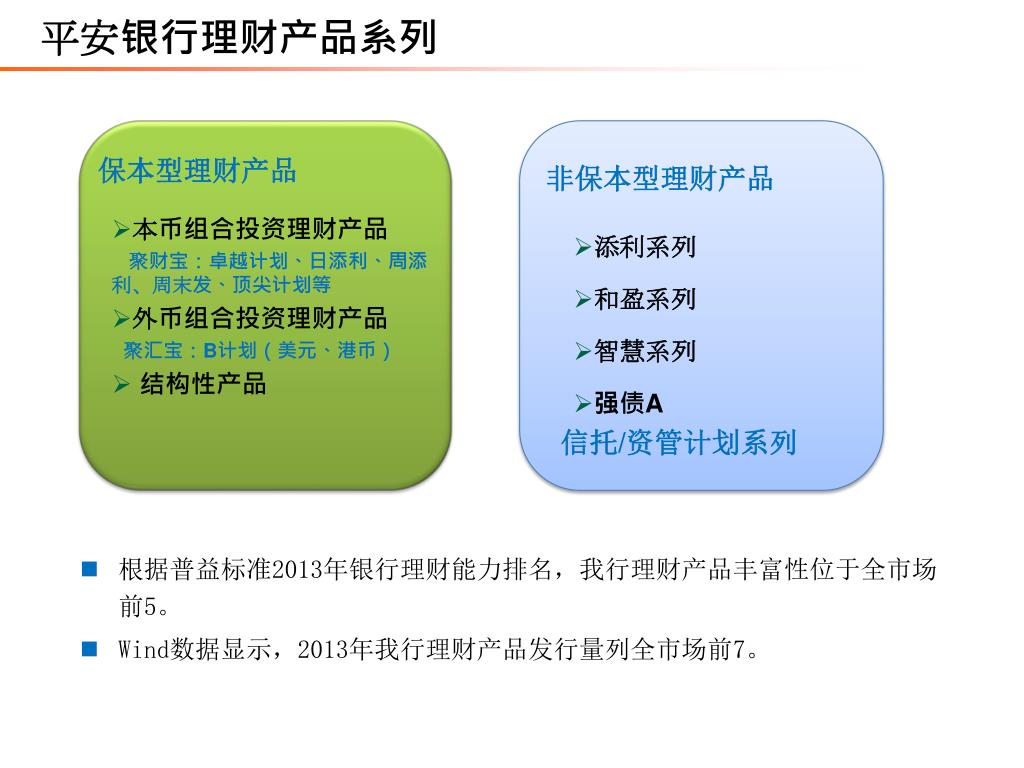 平安银行理财产品系列

保本型理财产品

➢本币组合投资理财产品
聚财宝：卓越计划、日添利、周添利、周末发、顶尖计划等

➢外币组合投资理财产品
聚汇宝：B计划（美元、港币）

➢ 结构性产品

非保本型理财产品

➢添利系列

➢和盈系列

➢智慧系列

➢强债A

信托/资管计划系列

■ 根据普益标准2013年银行理财能力排名，我行理财产品丰富性位于全市场前5。

■ Wind数据显示，2013年我行理财产品发行量列全市场前7。